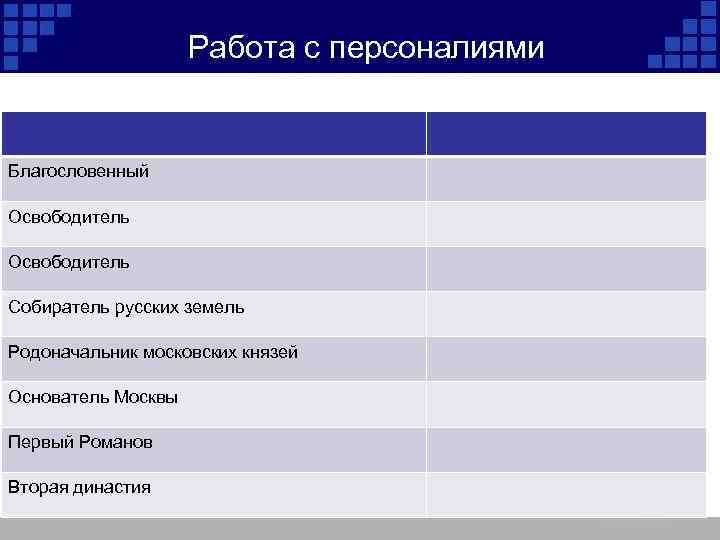 Работа с персоналиями

| | |
|---|---|
| Благословенный | |
| Освободитель | |
| Освободитель | |
| Собиратель русских земель | |
| Родоначальник московских князей | |
| Основатель Москвы | |
| Первый Романов | |
| Вторая династия | |